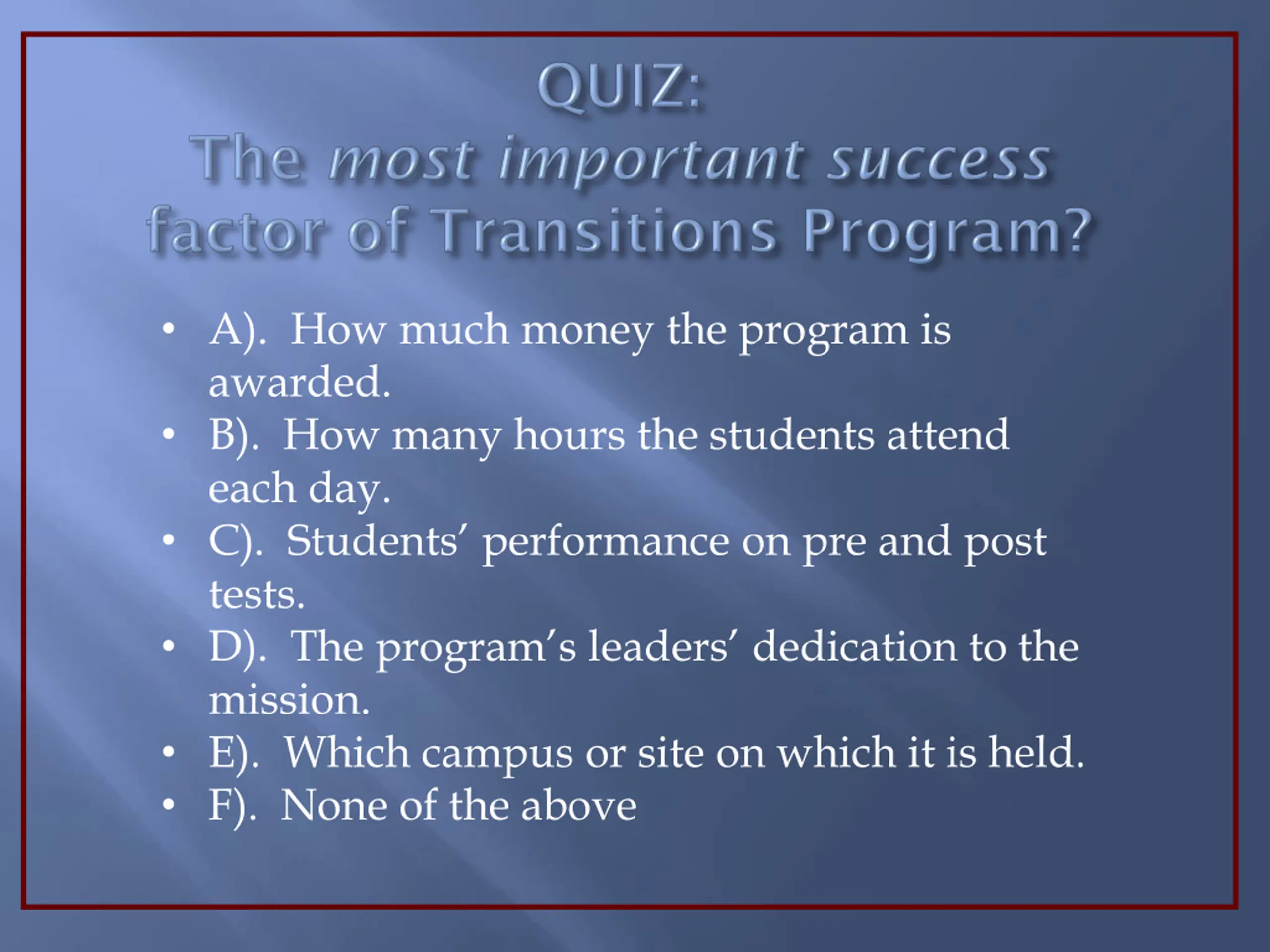 QUIZ:
The most important success factor of Transitions Program?

• A). How much money the program is awarded.
• B). How many hours the students attend each day.
• C). Students’ performance on pre and post tests.
• D). The program’s leaders’ dedication to the mission.
• E). Which campus or site on which it is held.
• F). None of the above